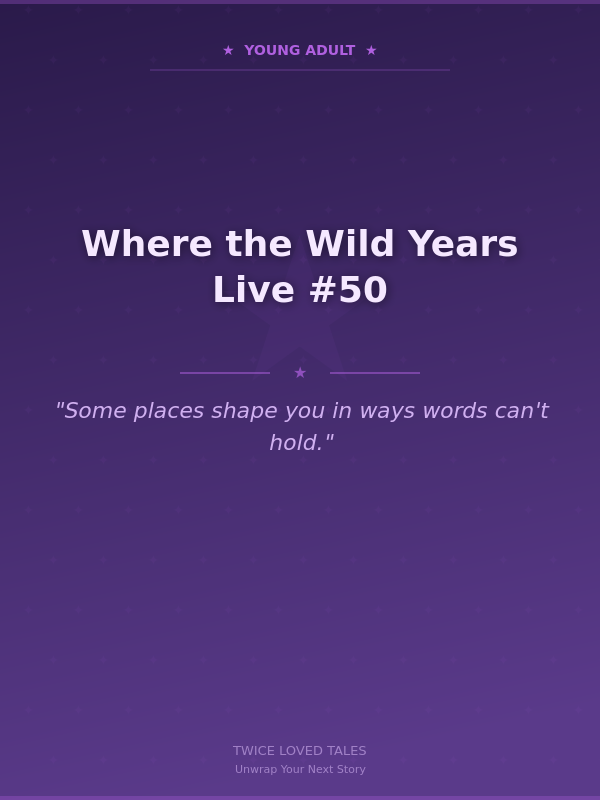 ★ YOUNG ADULT ★

Where the Wild Years Live #50

★

"Some places shape you in ways words can't hold."

TWICE LOVED TALES
Unwrap Your Next Story